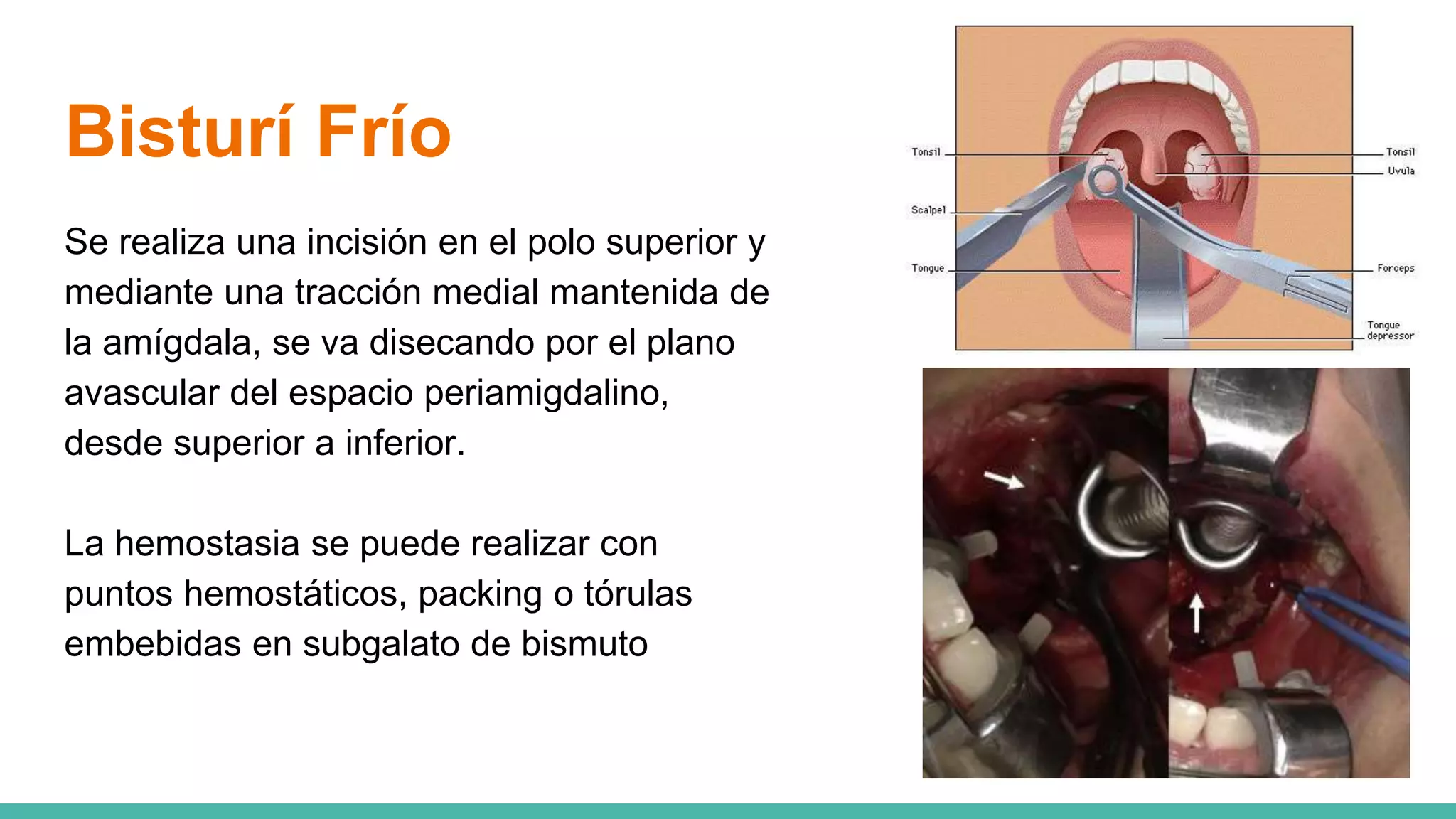 Bisturí Frío

Se realiza una incisión en el polo superior y mediante una tracción medial mantenida de la amígdala, se va disecando por el plano avascular del espacio periamigdalino, desde superior a inferior.

La hemostasia se puede realizar con puntos hemostáticos, packing o tórulas embebidas en subgalato de bismuto

Tonsil
Scalpel
Tongue
Tonsil
Uvula
Forceps
Tongue depressor